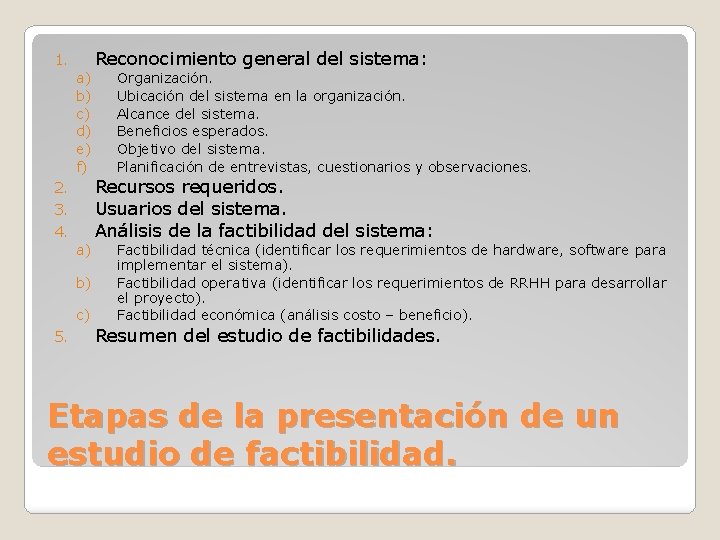 1. Reconocimiento general del sistema:
a) Organización.
b) Ubicación del sistema en la organización.
c) Alcance del sistema.
d) Beneficios esperados.
e) Objetivo del sistema.
f) Planificación de entrevistas, cuestionarios y observaciones.
2. Recursos requeridos.
3. Usuarios del sistema.
4. Análisis de la factibilidad del sistema:
a) Factibilidad técnica (identificar los requerimientos de hardware, software para implementar el sistema).
b) Factibilidad operativa (identificar los requerimientos de RRHH para desarrollar el proyecto).
c) Factibilidad económica (análisis costo – beneficio).
5. Resumen del estudio de factibilidades.

Etapas de la presentación de un estudio de factibilidad.